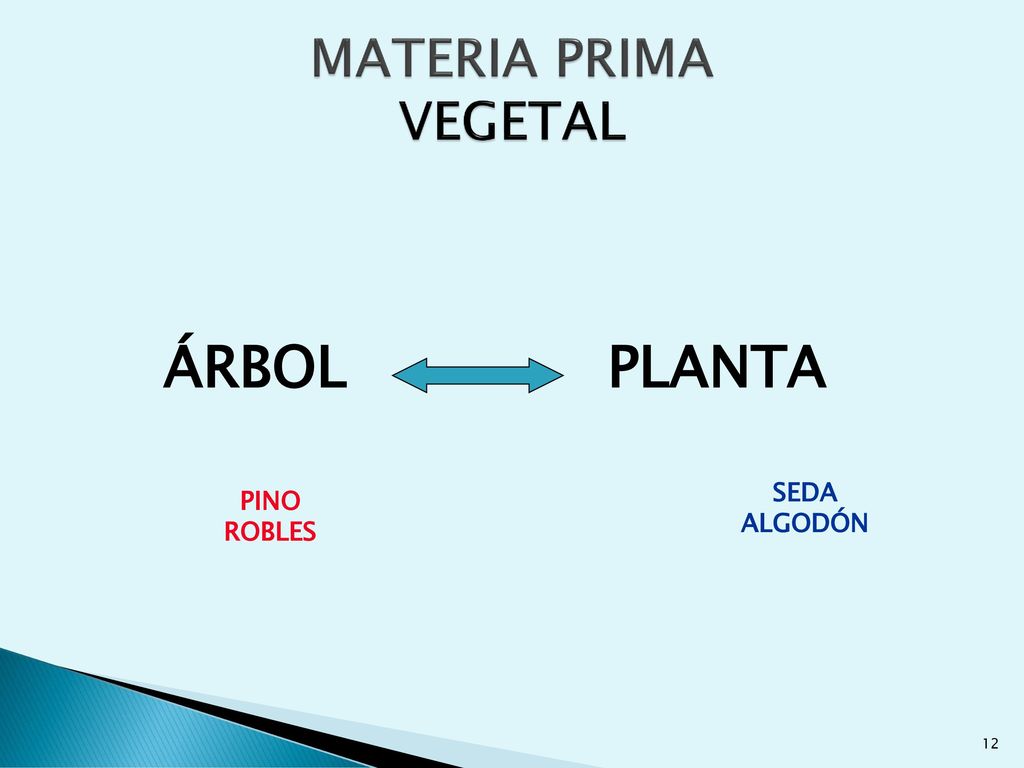 MATERIA PRIMA
VEGETAL

ÁRBOL PLANTA

PINO
ROBLES

SEDA
ALGODÓN

12